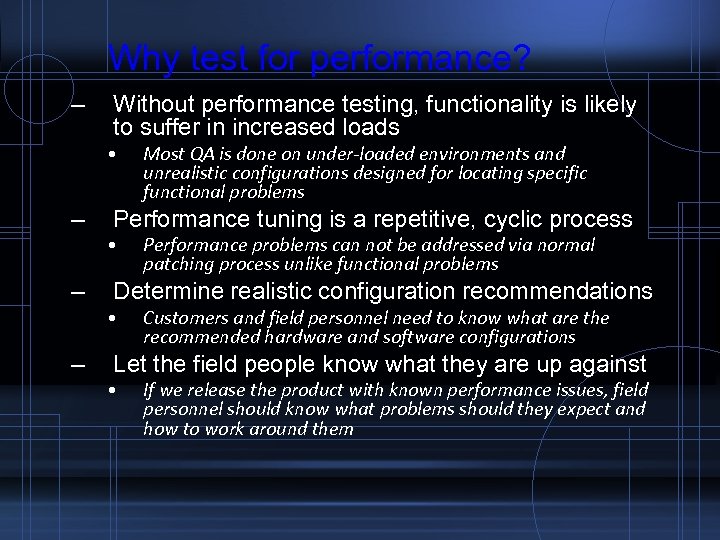 Why test for performance?

– Without performance testing, functionality is likely to suffer in increased loads

• Most QA is done on under-loaded environments and unrealistic configurations designed for locating specific functional problems

– Performance tuning is a repetitive, cyclic process

• Performance problems can not be addressed via normal patching process unlike functional problems

– Determine realistic configuration recommendations

• Customers and field personnel need to know what are the recommended hardware and software configurations

– Let the field people know what they are up against

• If we release the product with known performance issues, field personnel should know what problems should they expect and how to work around them